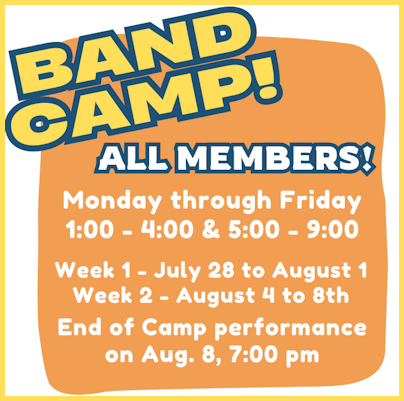 BAND CAMP!

ALL MEMBERS!

Monday through Friday
1:00 - 4:00 & 5:00 - 9:00

Week 1 - July 28 to August 1
Week 2 - August 4 to 8th

End of Camp performance on Aug. 8, 7:00 pm